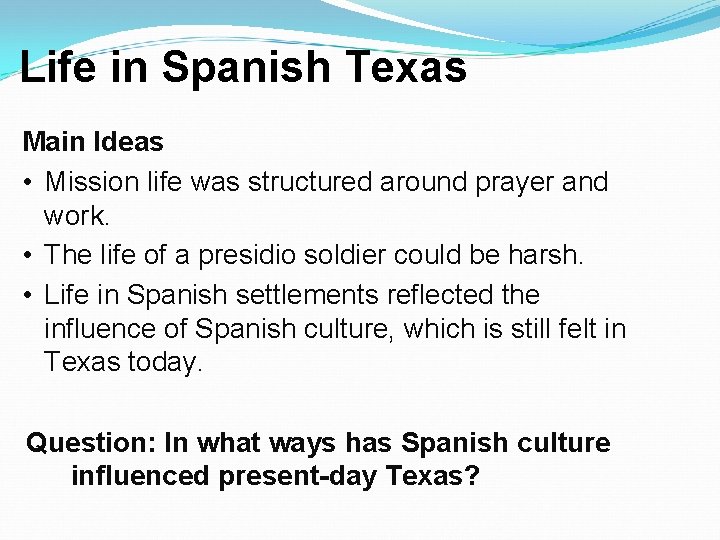 Life in Spanish Texas

Main Ideas

• Mission life was structured around prayer and work.
• The life of a presidio soldier could be harsh.
• Life in Spanish settlements reflected the influence of Spanish culture, which is still felt in Texas today.

Question: In what ways has Spanish culture influenced present-day Texas?